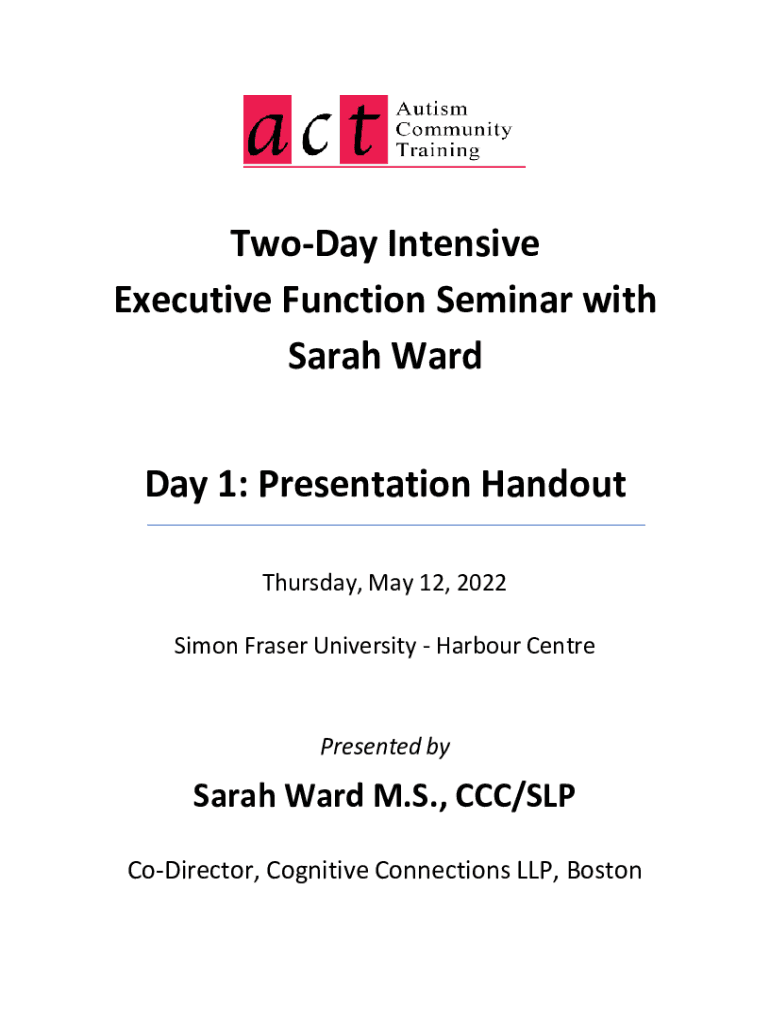 act Autism Community Training

Two-Day Intensive
Executive Function Seminar with
Sarah Ward

Day 1: Presentation Handout

Thursday, May 12, 2022

Simon Fraser University - Harbour Centre

Presented by

Sarah Ward M.S., CCC/SLP

Co-Director, Cognitive Connections LLP, Boston